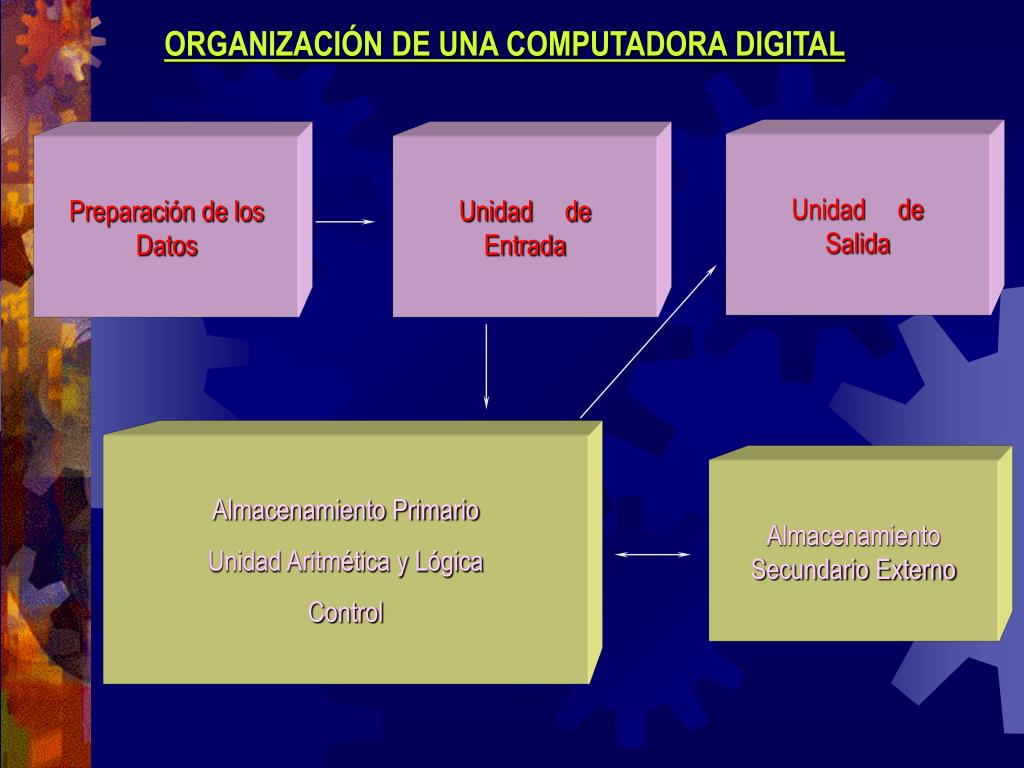 ORGANIZACIÓN DE UNA COMPUTADORA DIGITAL

Preparación de los Datos

Unidad de Entrada

Unidad de Salida

Almacenamiento Primario

Unidad Aritmética y Lógica

Control

Almacenamiento Secundario Externo